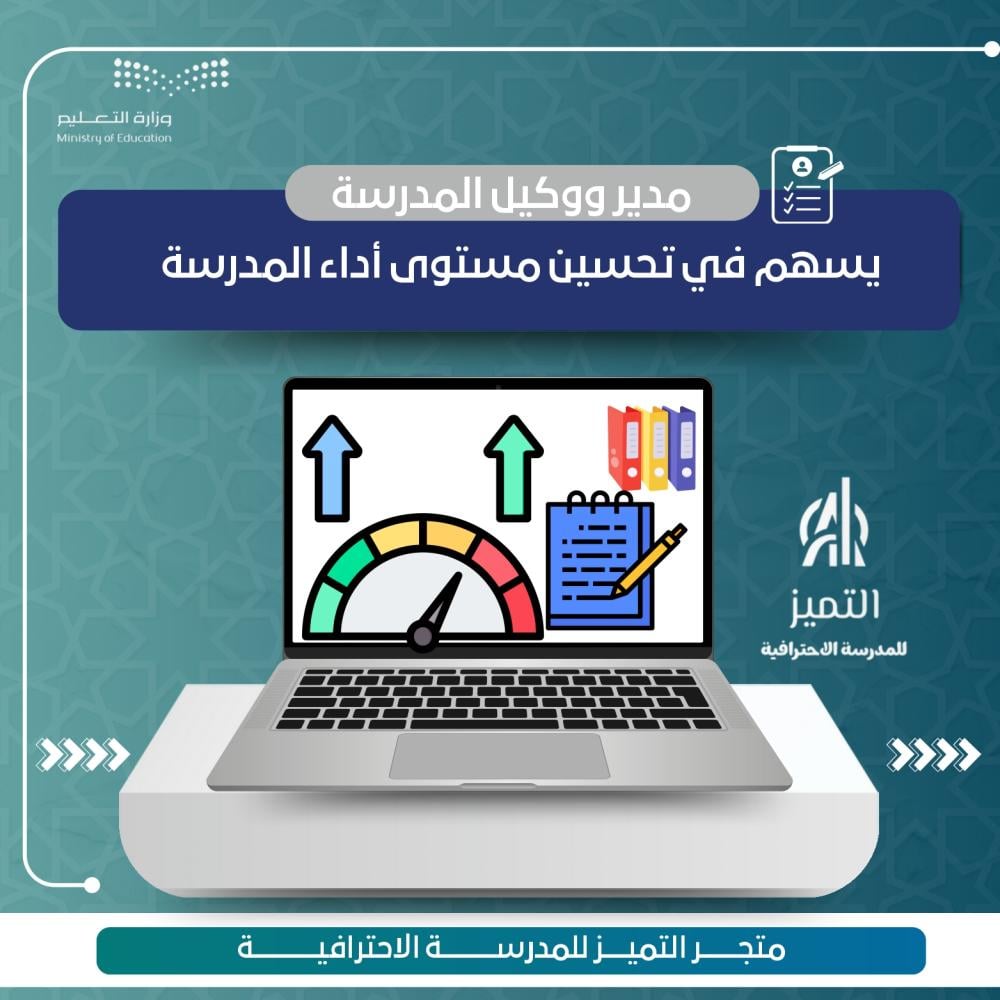 وزارة التعليم
Ministry of Education

مدير ووكيل المدرسة

يسهم في تحسين مستوى أداء المدرسة

التميز
للمدرسة الاحترافية

متجر التميز للمدرسة الاحترافية